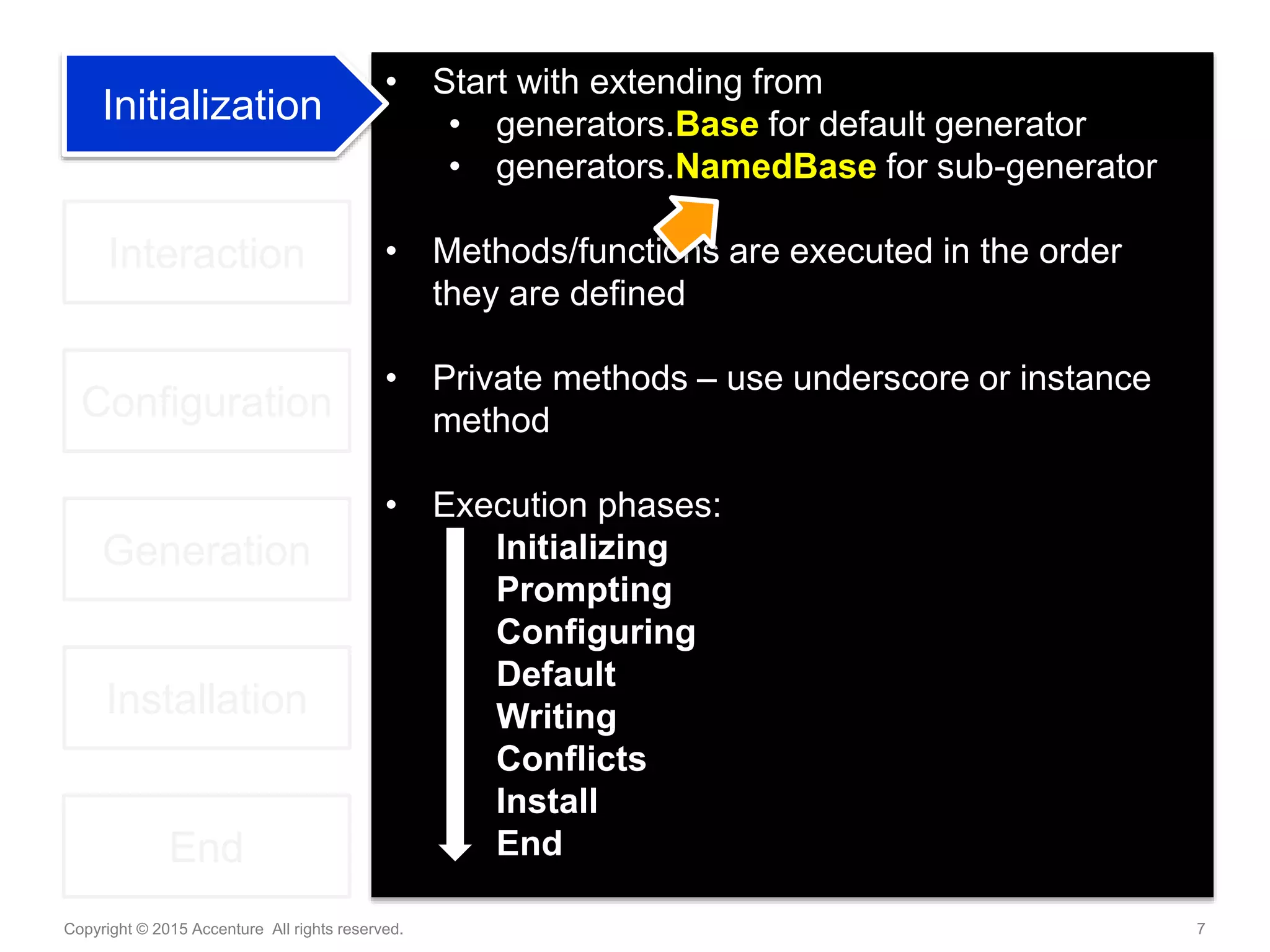 Initialization

Interaction

Configuration

Generation

Installation

End

• Start with extending from
  • generators.Base for default generator
  • generators.NamedBase for sub-generator

• Methods/functions are executed in the order they are defined

• Private methods – use underscore or instance method

• Execution phases:
Initializing
Prompting
Configuring
Default
Writing
Conflicts
Install
End

Copyright © 2015 Accenture All rights reserved.

7